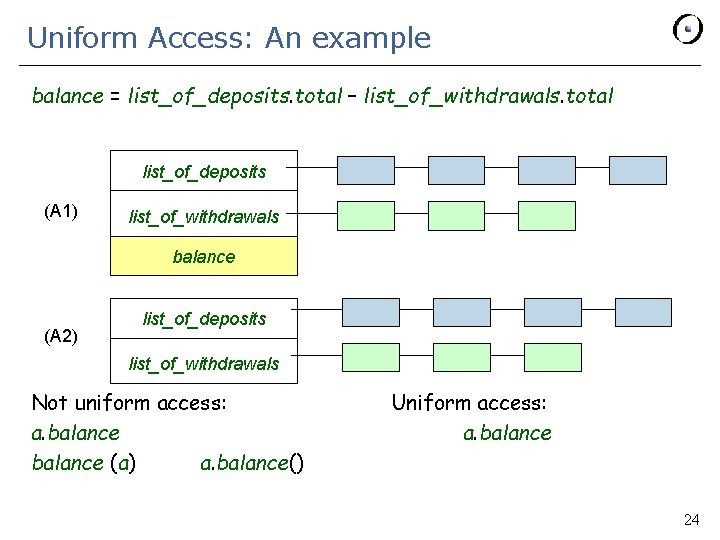 Uniform Access: An example

balance = list_of_deposits.total – list_of_withdrawals.total

(A1)

list_of_deposits

list_of_withdrawals

balance

(A2)

list_of_deposits

list_of_withdrawals

Not uniform access:

a.balance

balance (a)    a.balance()

Uniform access:

a.balance

24